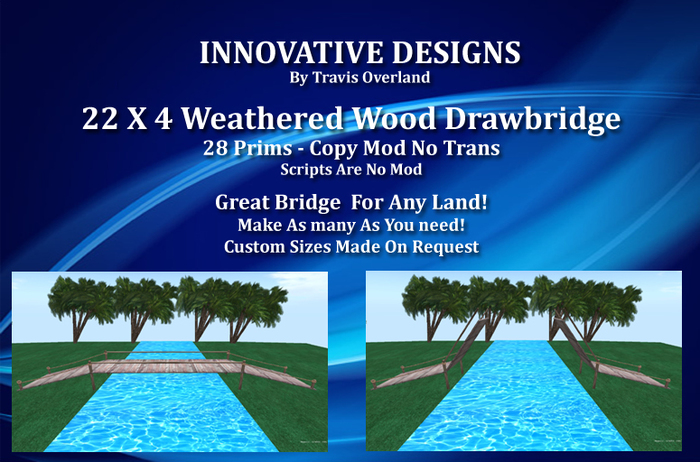 INNOVATIVE DESIGNS
By Travis Overland

22 X 4 Weathered Wood Drawbridge
28 Prims - Copy Mod No Trans
Scripts Are No Mod

Great Bridge For Any Land!
Make As many As You need!
Custom Sizes Made On Request